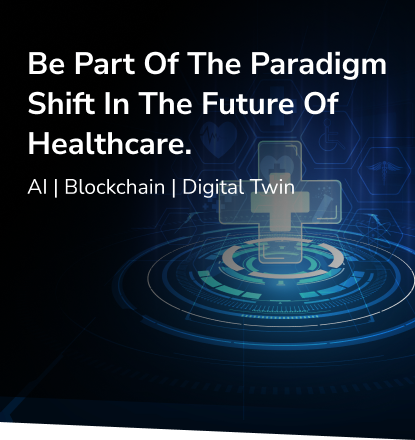 Be Part Of The Paradigm Shift In The Future Of Healthcare.

AI | Blockchain | Digital Twin